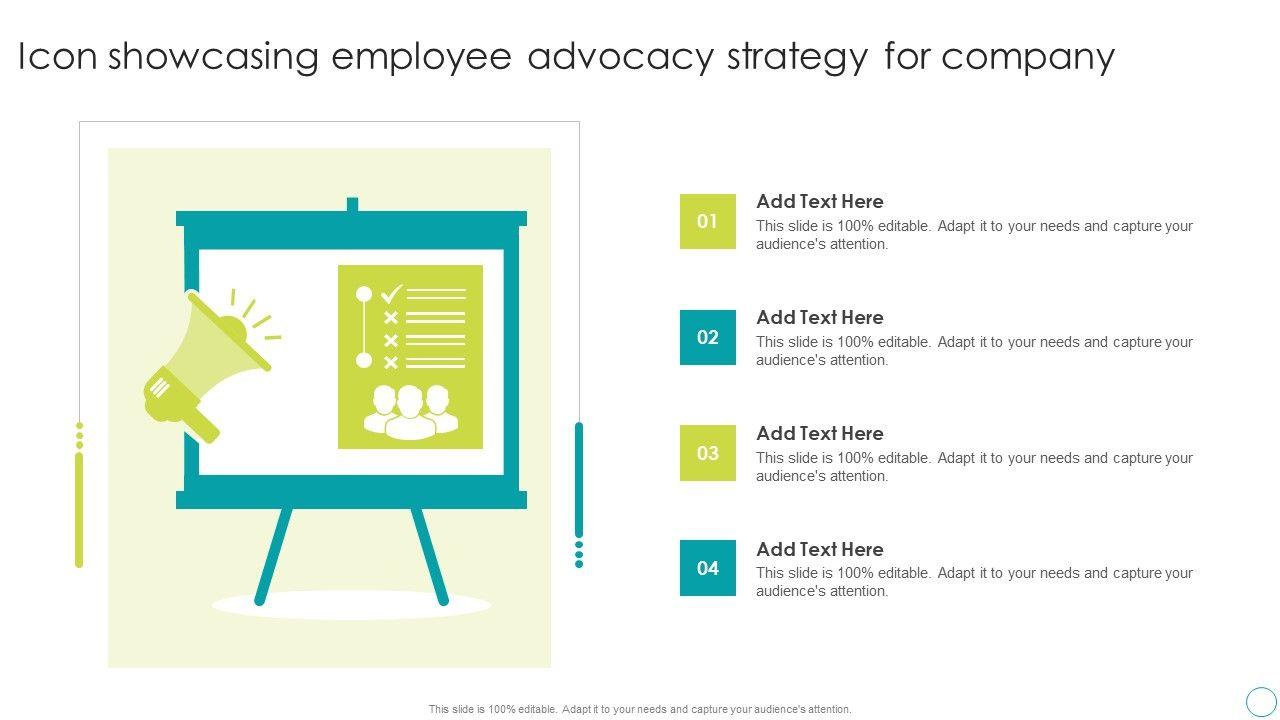 Icon showcasing employee advocacy strategy for company

01
Add Text Here
This slide is 100% editable. Adapt it to your needs and capture your audience's attention.

02
Add Text Here
This slide is 100% editable. Adapt it to your needs and capture your audience's attention.

03
Add Text Here
This slide is 100% editable. Adapt it to your needs and capture your audience's attention.

04
Add Text Here
This slide is 100% editable. Adapt it to your needs and capture your audience's attention.

This slide is 100% editable. Adapt it to your needs and capture your audience's attention.